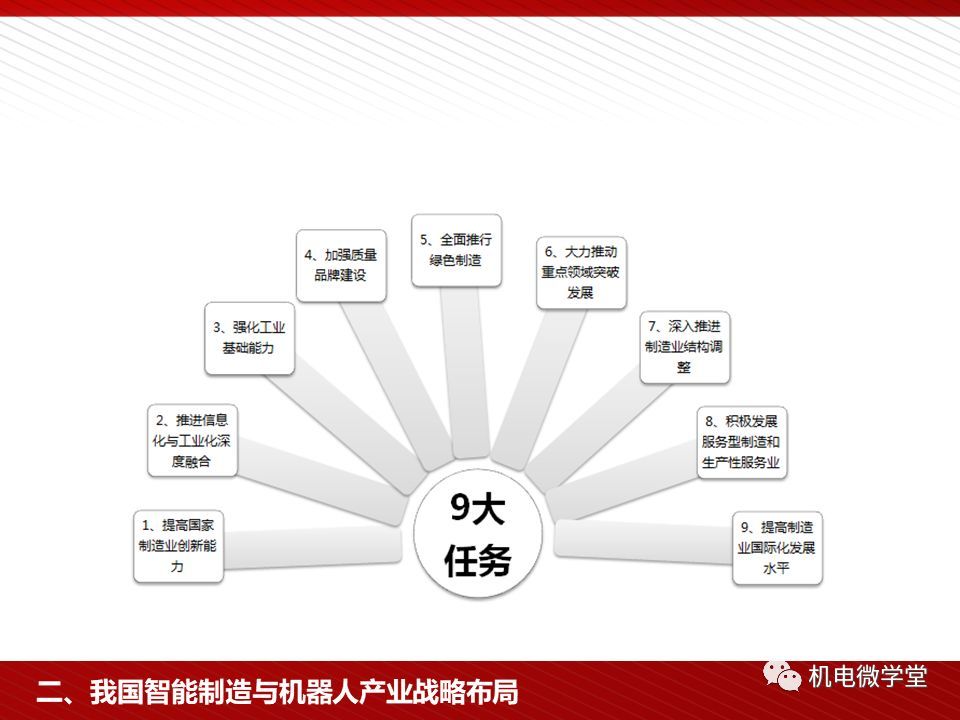 1、提高国家制造业创新能力

2、推进信息化与工业化深度融合

3、强化工业基础能力

4、加强质量品牌建设

5、全面推行绿色制造

6、大力推动重点领域突破发展

7、深入推进制造业结构调整

8、积极发展服务型制造和生产性服务业

9、提高制造业国际化发展水平

9大任务

二、我国智能制造与机器人产业战略布局

机电微学堂